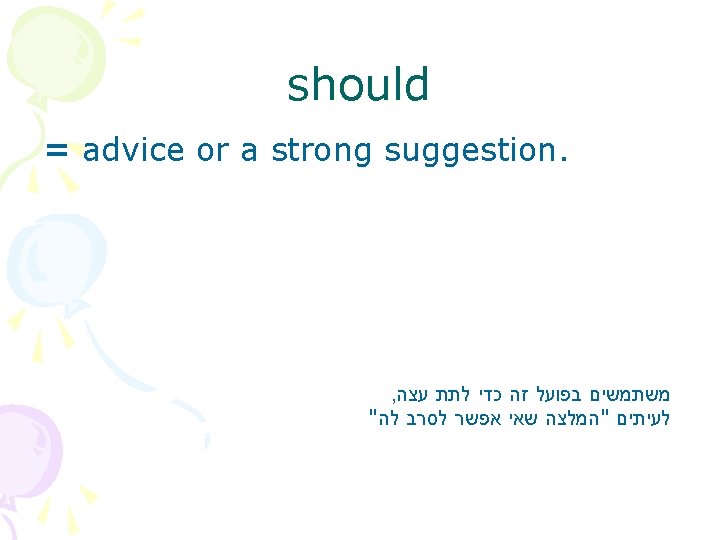 should

= advice or a strong suggestion.

משתמשים בפועל זה כדי לתת עצה,
לעיתים "המלצה שאי אפשר לסרב לה"